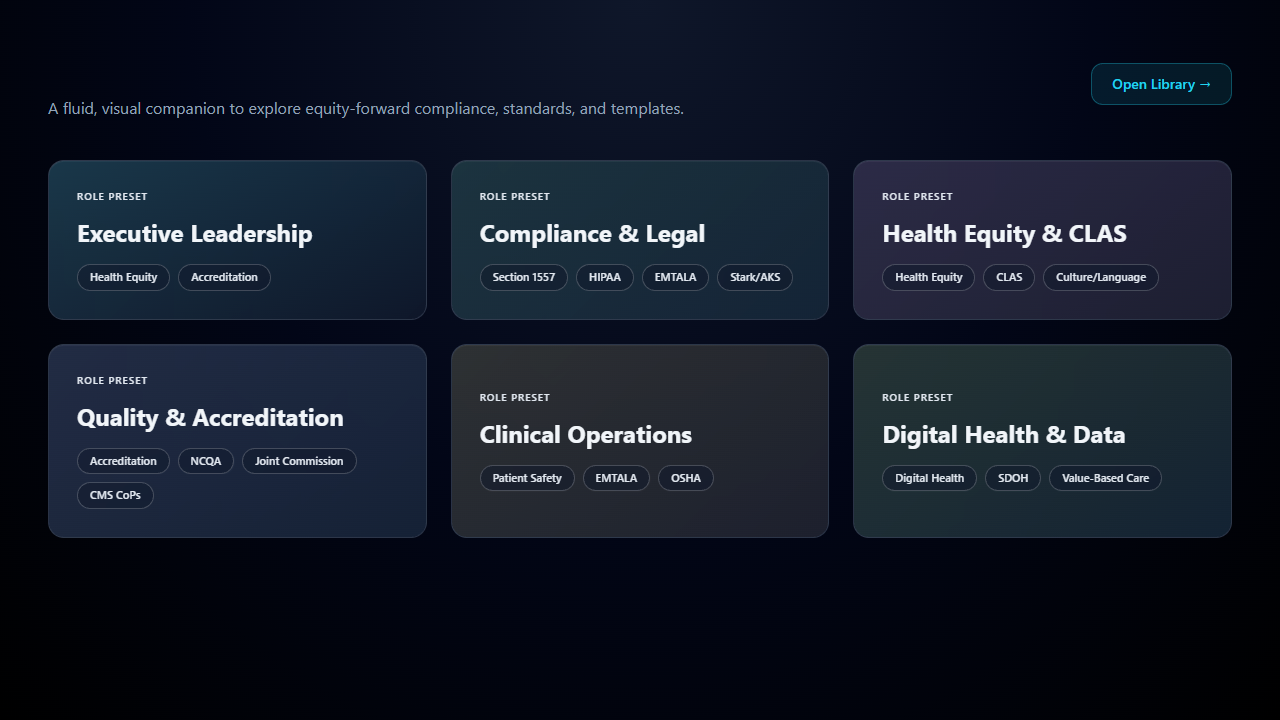 Open Library →

A fluid, visual companion to explore equity-forward compliance, standards, and templates.

ROLE PRESET
Executive Leadership
Health Equity
Accreditation

ROLE PRESET
Compliance & Legal
Section 1557
HIPAA
EMTALA
Stark/AKS

ROLE PRESET
Health Equity & CLAS
Health Equity
CLAS
Culture/Language

ROLE PRESET
Quality & Accreditation
Accreditation
NCQA
Joint Commission
CMS CoPs

ROLE PRESET
Clinical Operations
Patient Safety
EMTALA
OSHA

ROLE PRESET
Digital Health & Data
Digital Health
SDOH
Value-Based Care